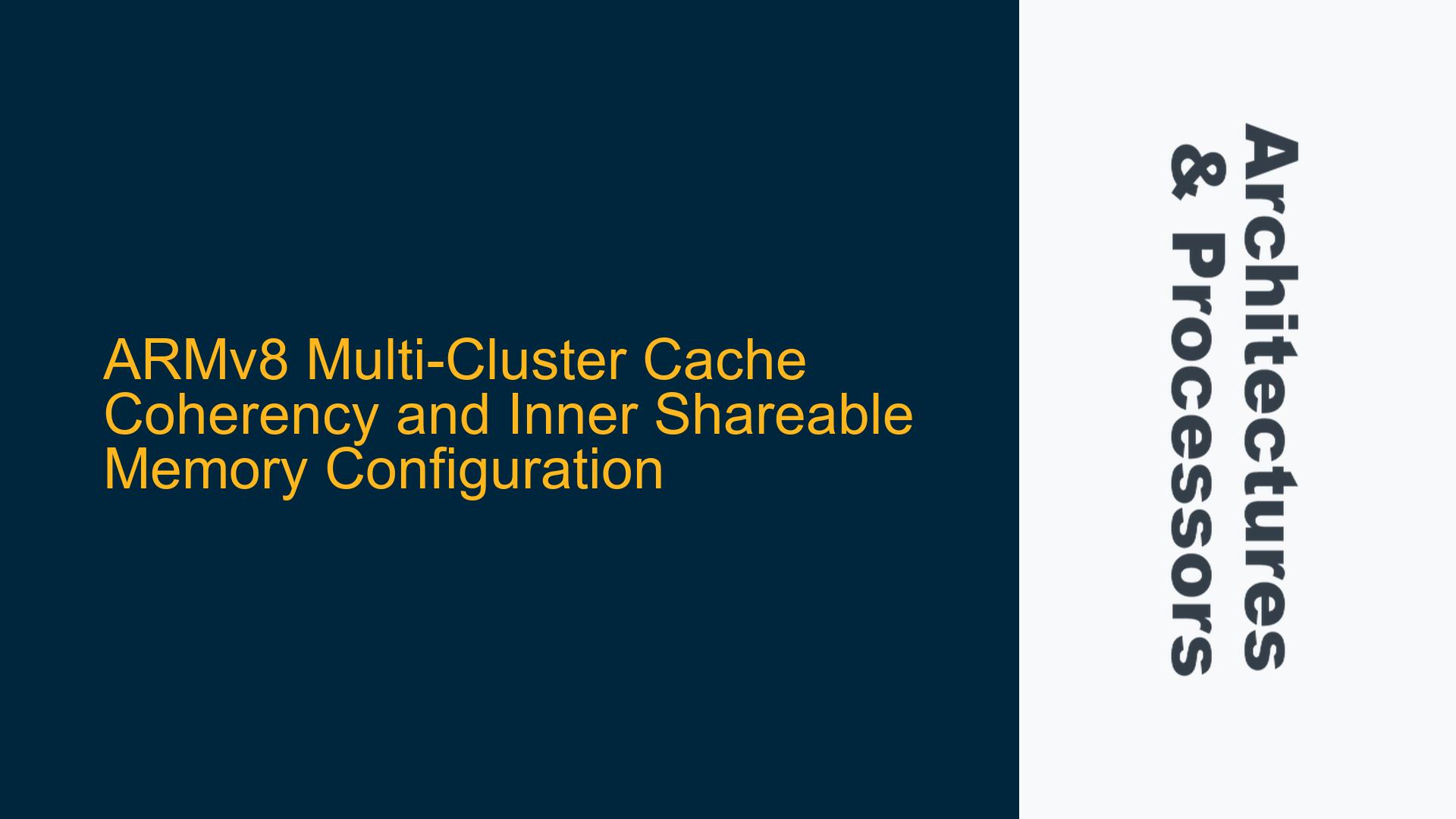 ARMv8 Multi-Cluster Cache Coherency and Inner Shareable Memory Configuration

Architectures & Processors